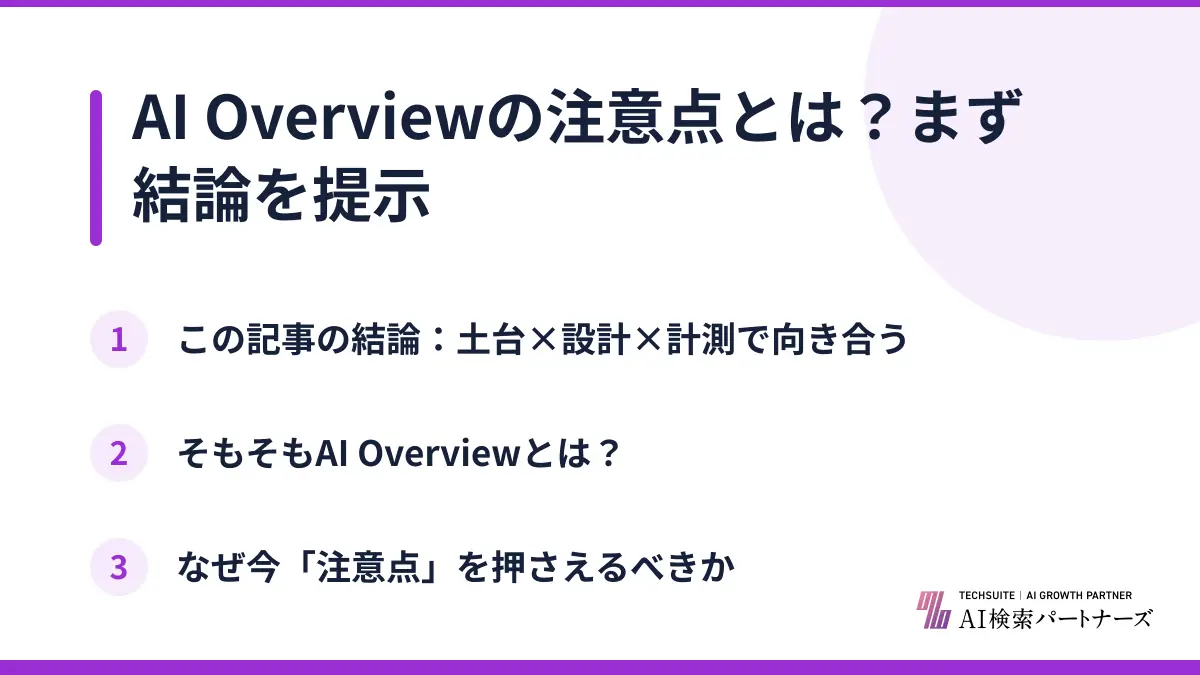 AI Overviewの注意点とは？まず結論を提示

1 この記事の結論：土台×設計×計測で向き合う

2 そもそもAI Overviewとは？

3 なぜ今「注意点」を押さえるべきか

TECHSUITE | AI GROWTH PARTNER
AI検索パートナーズ